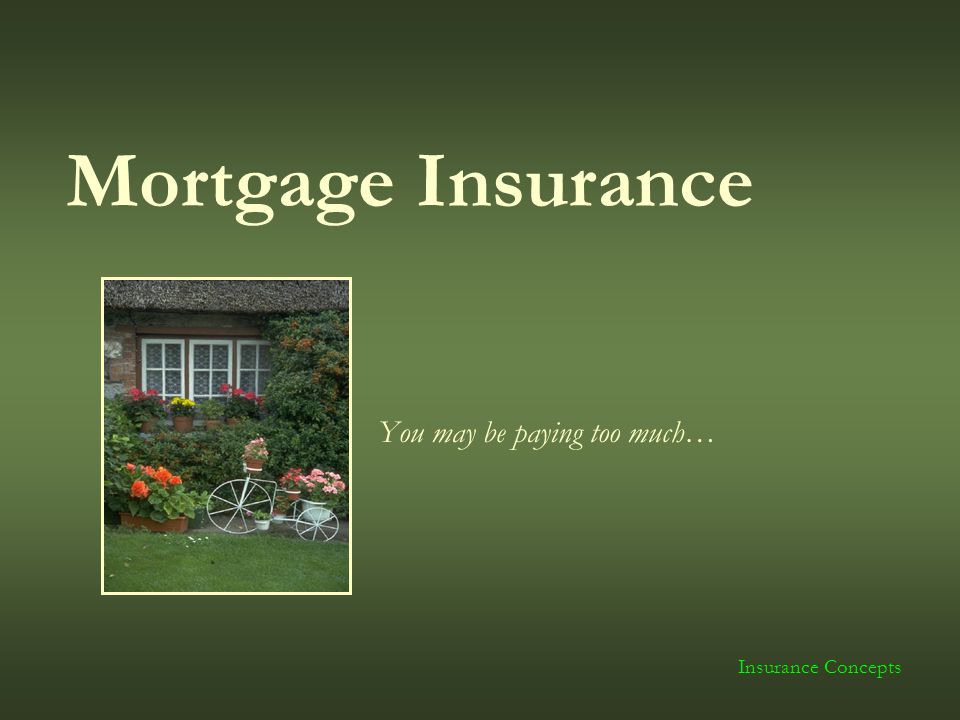 Mortgage Insurance

You may be paying too much…

Insurance Concepts